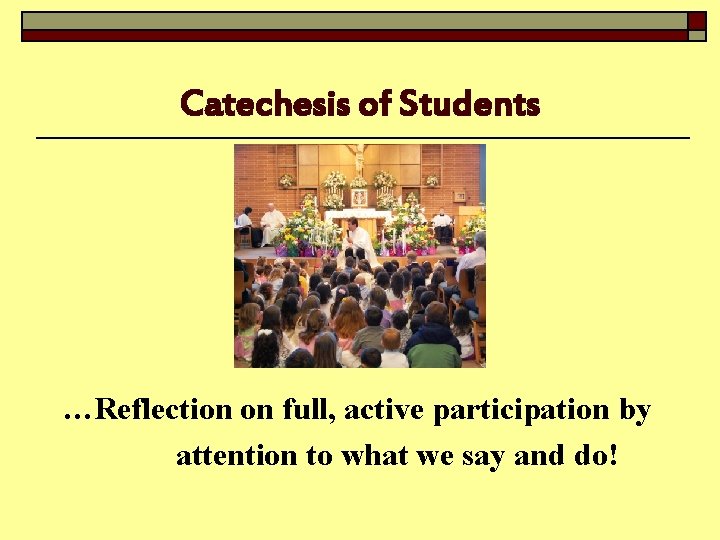 Catechesis of Students

…Reflection on full, active participation by attention to what we say and do!